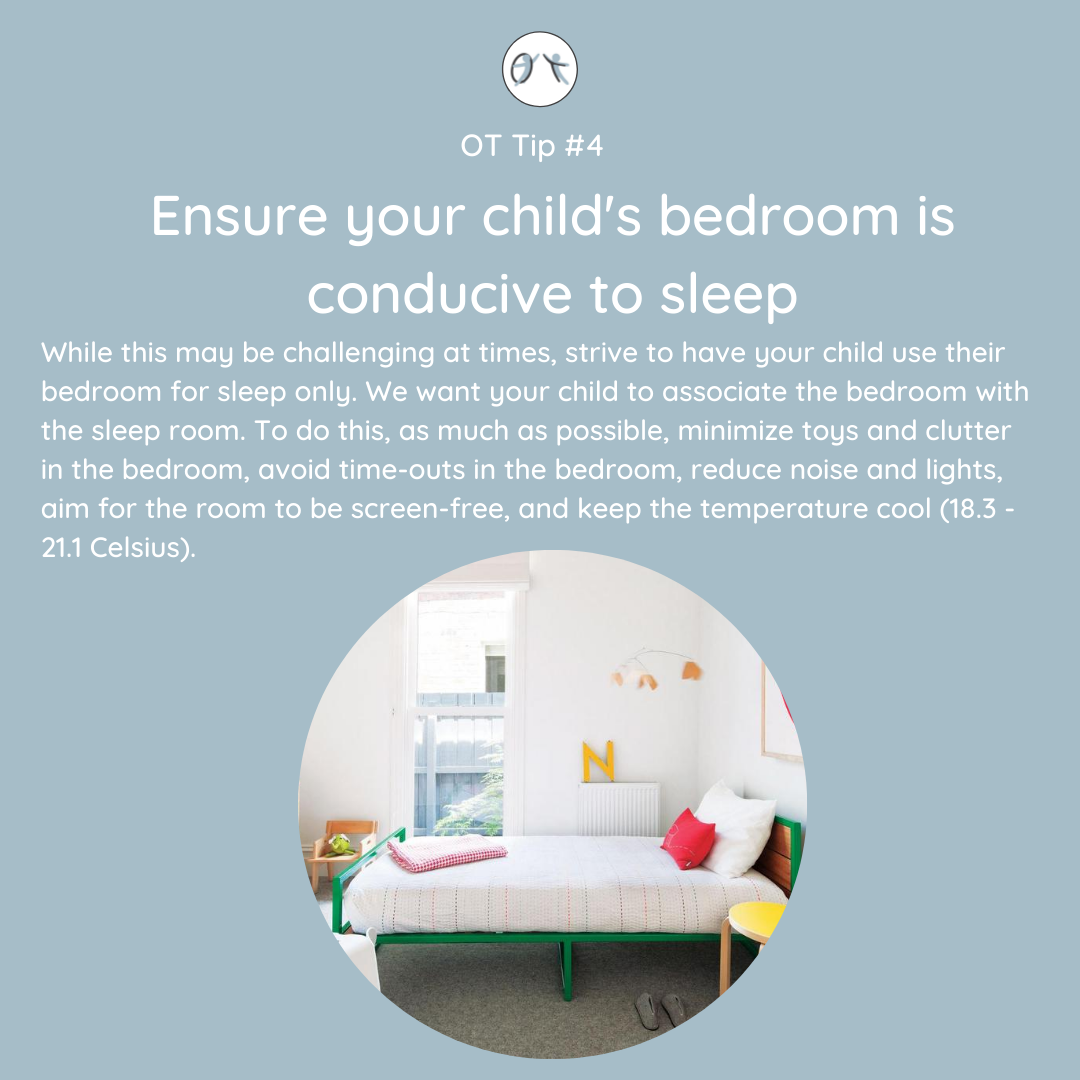 OT

OT Tip #4

Ensure your child's bedroom is conducive to sleep

While this may be challenging at times, strive to have your child use their bedroom for sleep only. We want your child to associate the bedroom with the sleep room. To do this, as much as possible, minimize toys and clutter in the bedroom, avoid time-outs in the bedroom, reduce noise and lights, aim for the room to be screen-free, and keep the temperature cool (18.3 - 21.1 Celsius).

N